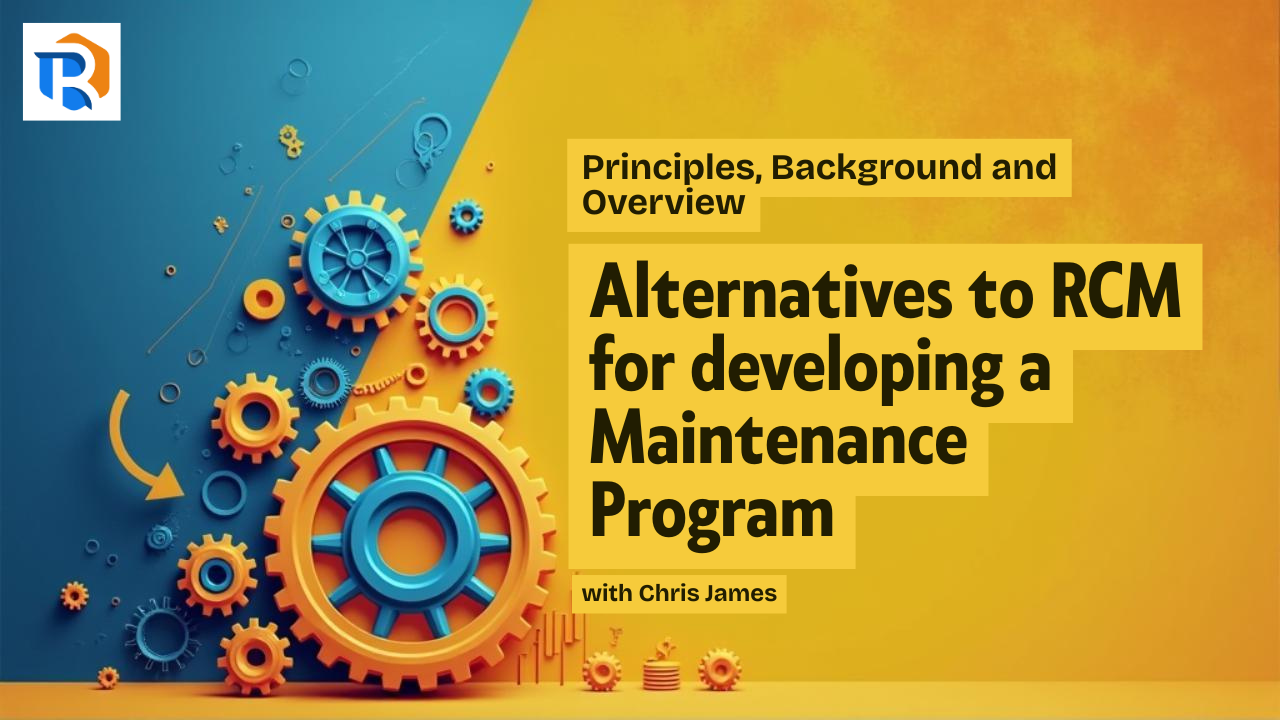 Principles, Background and Overview

Alternatives to RCM for developing a Maintenance Program

with Chris James